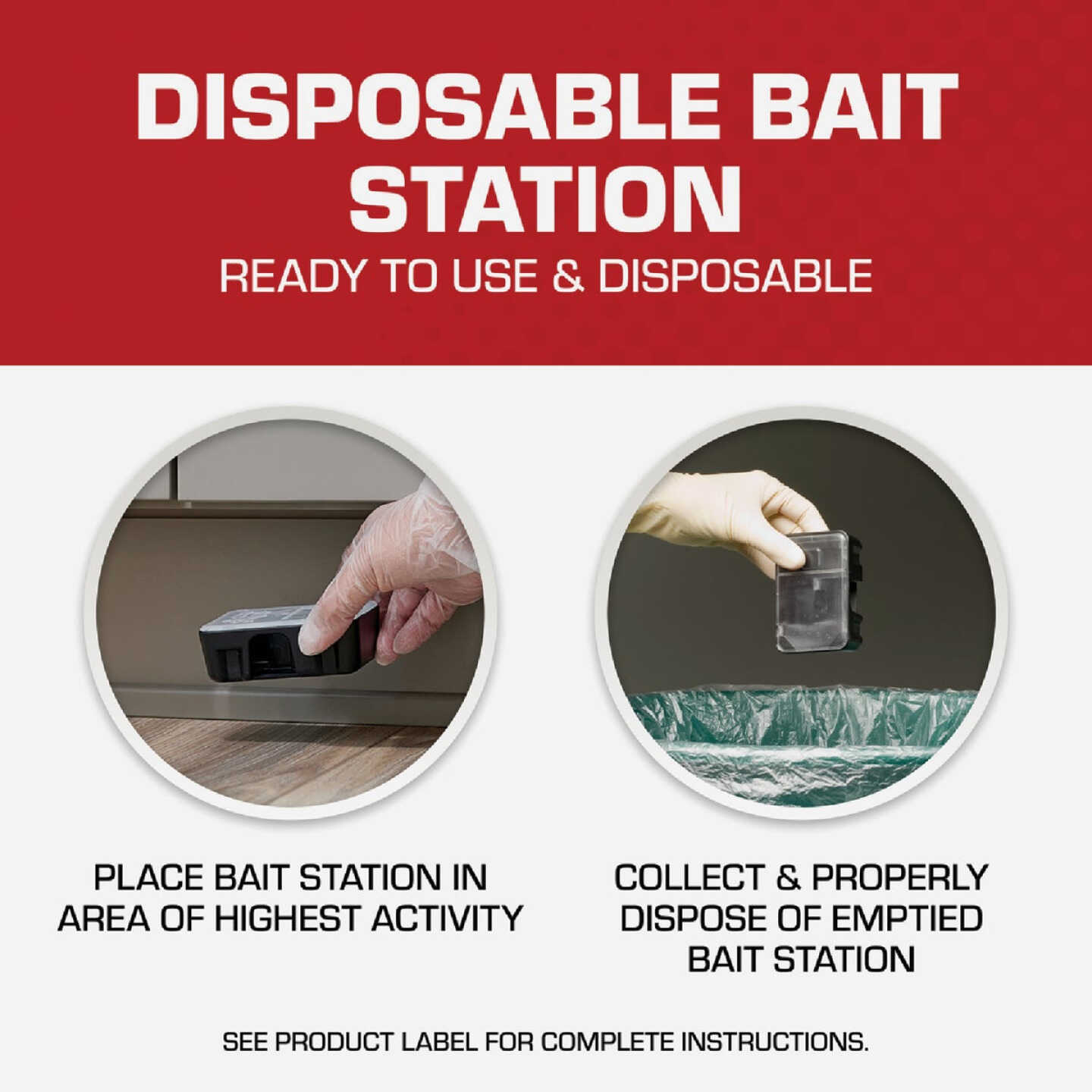 DISPOSABLE BAIT STATION

READY TO USE & DISPOSABLE

PLACE BAIT STATION IN AREA OF HIGHEST ACTIVITY

COLLECT & PROPERLY DISPOSE OF EMPTIED BAIT STATION

SEE PRODUCT LABEL FOR COMPLETE INSTRUCTIONS.